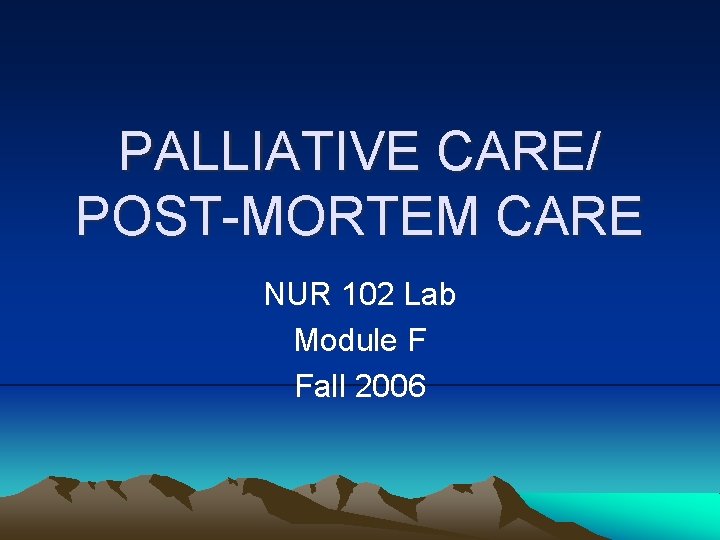 PALLIATIVE CARE/
POST-MORTEM CARE

NUR 102 Lab
Module F
Fall 2006